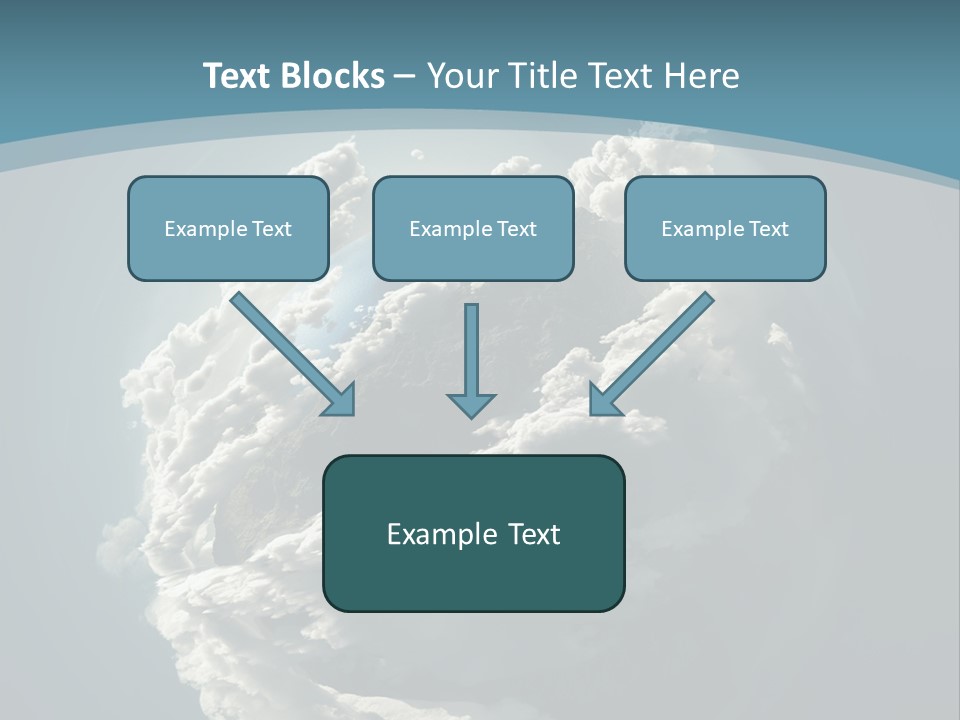 Text Blocks – Your Title Text Here

Example Text

Example Text

Example Text

Example Text